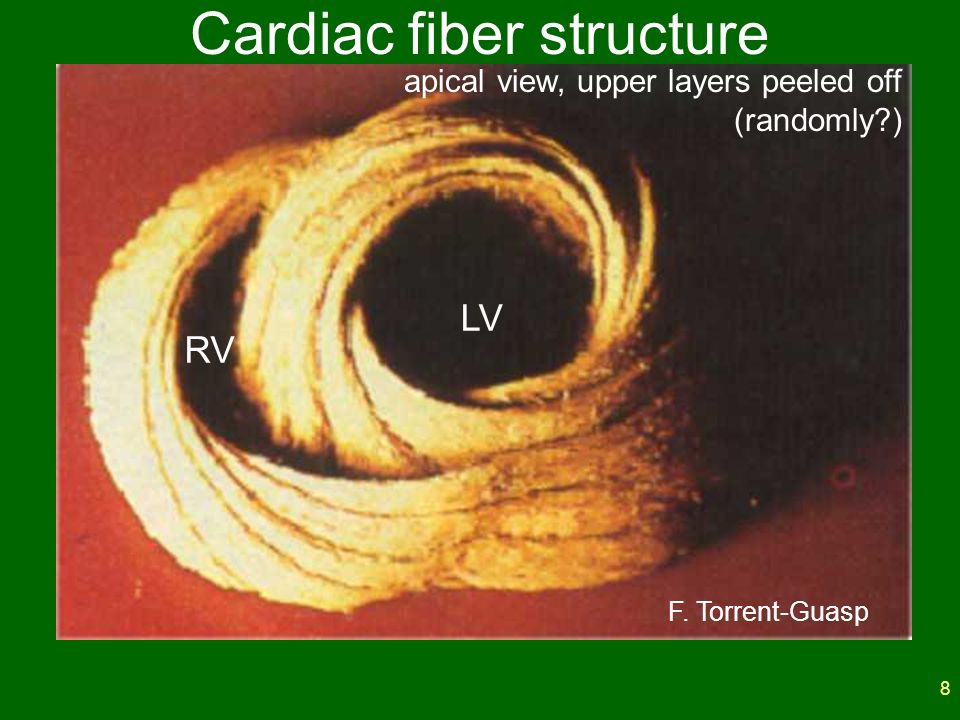 Cardiac fiber structure

apical view, upper layers peeled off (randomly?)

LV

RV

F. Torrent-Guasp

8